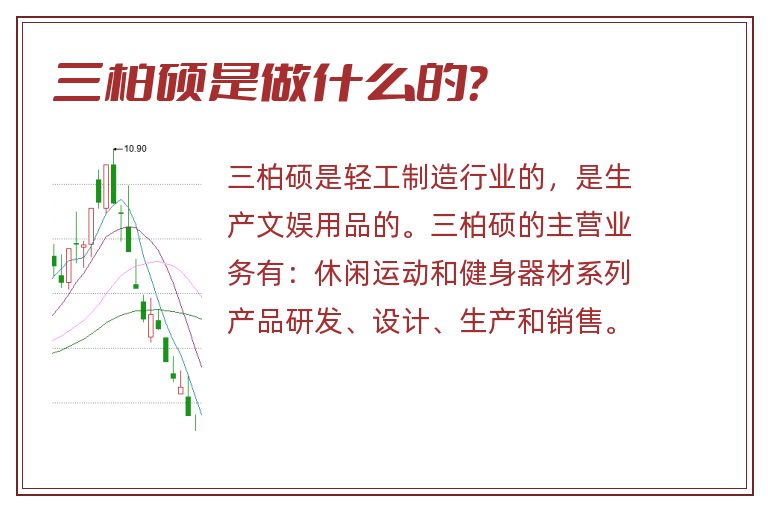 三柏硕是做什么的?

10.90

三柏硕是轻工制造行业的，是生产文娱用品的。三柏硕的主营业务有：休闲运动和健身器材系列产品研发、设计、生产和销售。